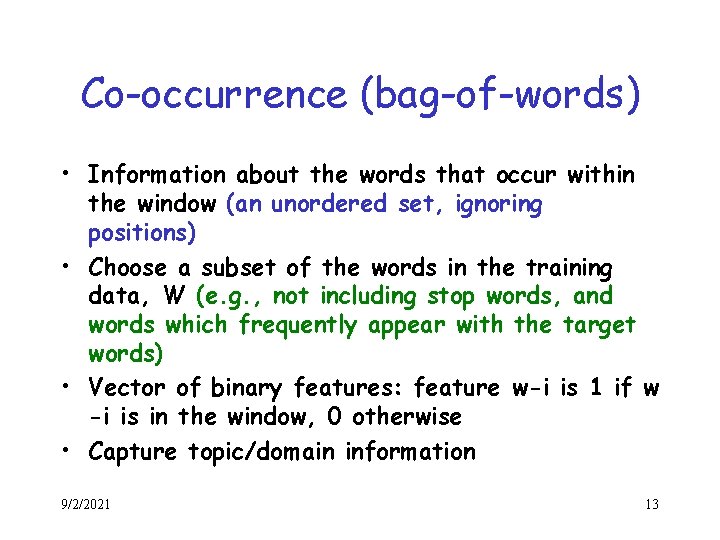 Co-occurrence (bag-of-words)

• Information about the words that occur within the window (an unordered set, ignoring positions)

• Choose a subset of the words in the training data, W (e.g., not including stop words, and words which frequently appear with the target words)

• Vector of binary features: feature w-i is 1 if w -i is in the window, 0 otherwise

• Capture topic/domain information

9/2/2021

13